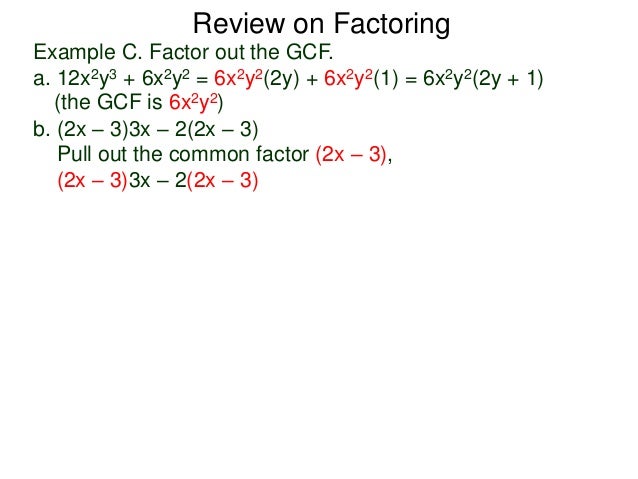 Review on Factoring

Example C. Factor out the GCF.

a. $12x^2y^3 + 6x^2y^2 = 6x^2y^2(2y) + 6x^2y^2(1) = 6x^2y^2(2y + 1)$
(the GCF is $6x^2y^2$)

b. $(2x – 3)3x – 2(2x – 3)$
Pull out the common factor $(2x – 3)$,
$(2x – 3)3x – 2(2x – 3)$